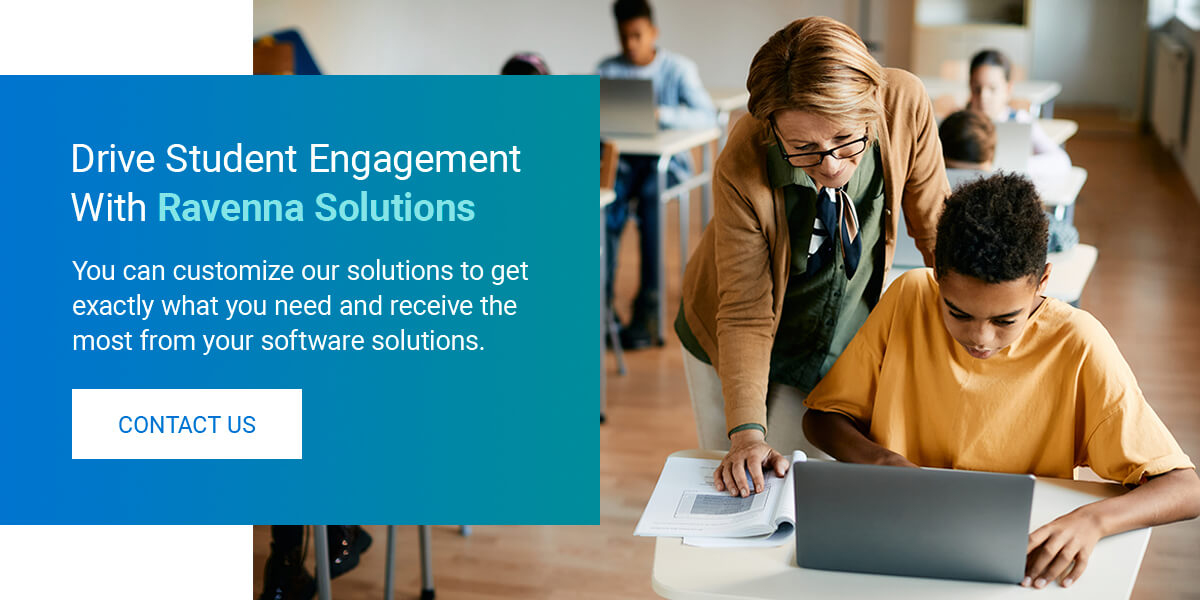 Drive Student Engagement With Ravenna Solutions

You can customize our solutions to get exactly what you need and receive the most from your software solutions.

CONTACT US